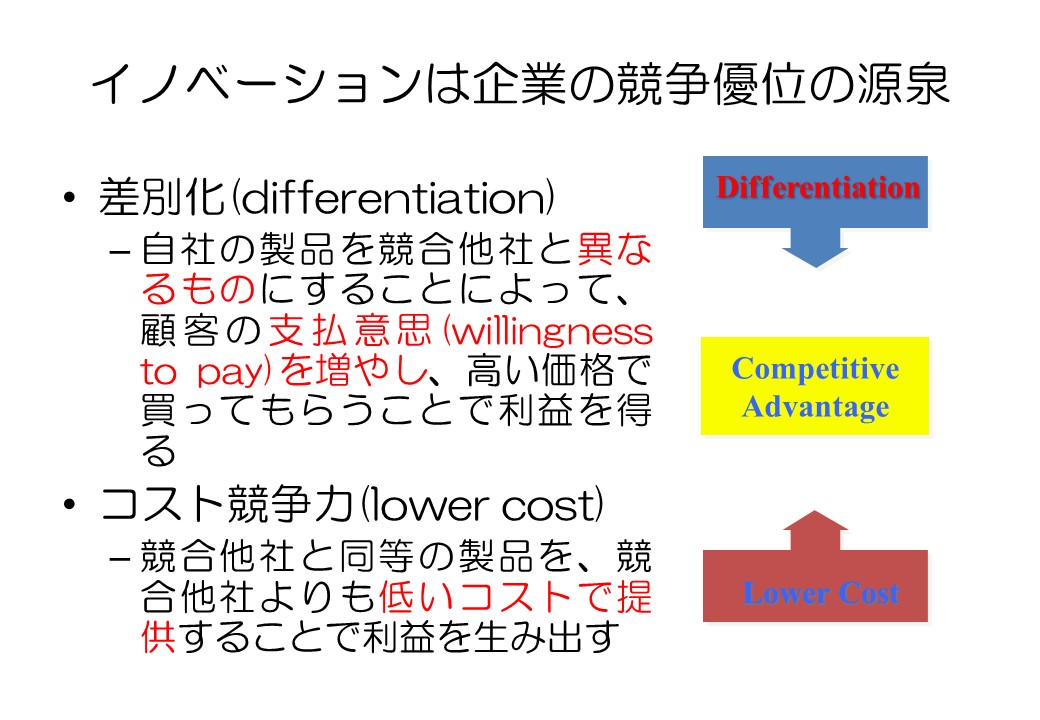 イノベーションは企業の競争優位の源泉

• 差別化(differentiation)
– 自社の製品を競合他社と異なるものにすることによって、顧客の支払意思(willingness to pay)を増やし、高い価格で買ってもらうことで利益を得る

• コスト競争力(lower cost)
– 競合他社と同等の製品を、競合他社よりも低いコストで提供することで利益を生み出す

Differentiation

Competitive Advantage

Lower Cost